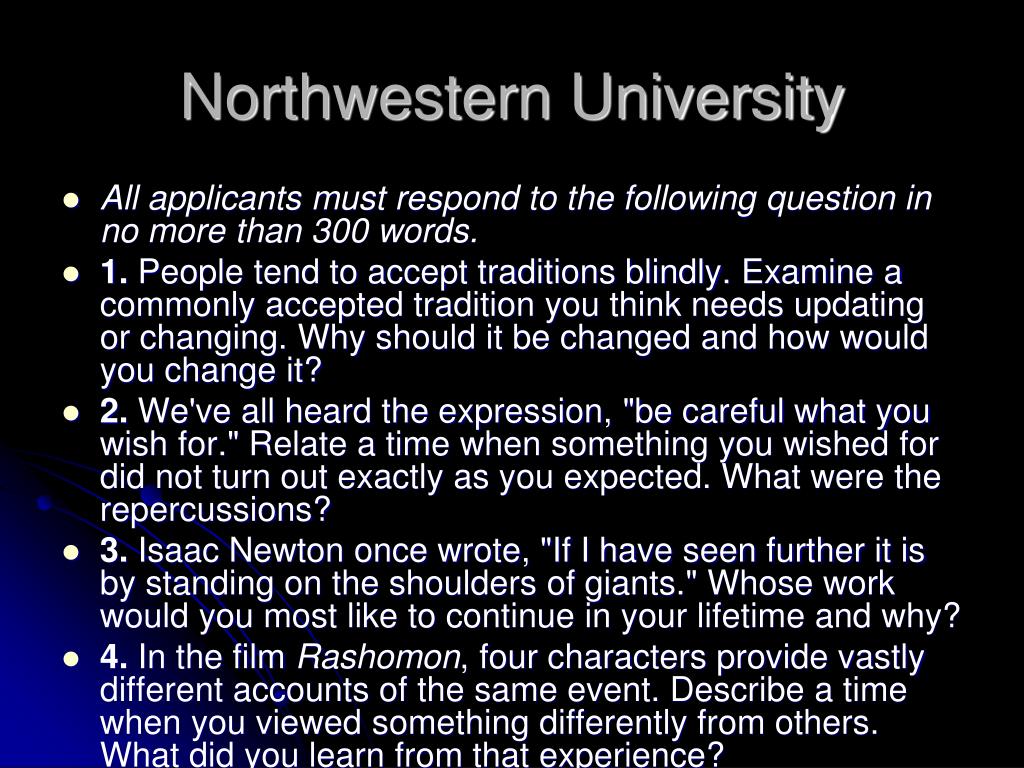 Northwestern University

- All applicants must respond to the following question in no more than 300 words.
- 1. People tend to accept traditions blindly. Examine a commonly accepted tradition you think needs updating or changing. Why should it be changed and how would you change it?
- 2. We've all heard the expression, "be careful what you wish for." Relate a time when something you wished for did not turn out exactly as you expected. What were the repercussions?
- 3. Isaac Newton once wrote, "If I have seen further it is by standing on the shoulders of giants." Whose work would you most like to continue in your lifetime and why?
- 4. In the film Rashomon, four characters provide vastly different accounts of the same event. Describe a time when you viewed something differently from others. What did you learn from that experience?